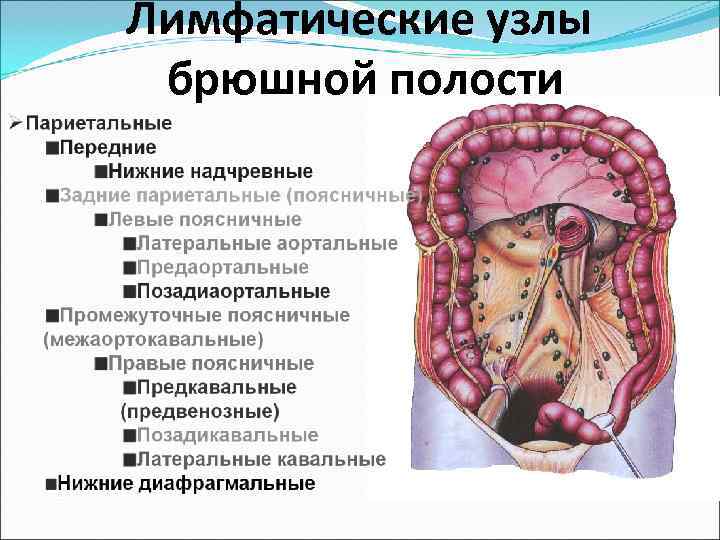 Лимфатические узлы брюшной полости

➢Париетальные
■Передние
■Нижние надчревные
■Задние париетальные (поясничные)
■Левые поясничные
■Латеральные аортальные
■Предаортальные
■Позадиаортальные
■Промежуточные поясничные (межаортокавальные)
■Правые поясничные
■Предкавальные (предвенозные)
■Позадикавальные
■Латеральные кавальные
■Нижние диафрагмальные